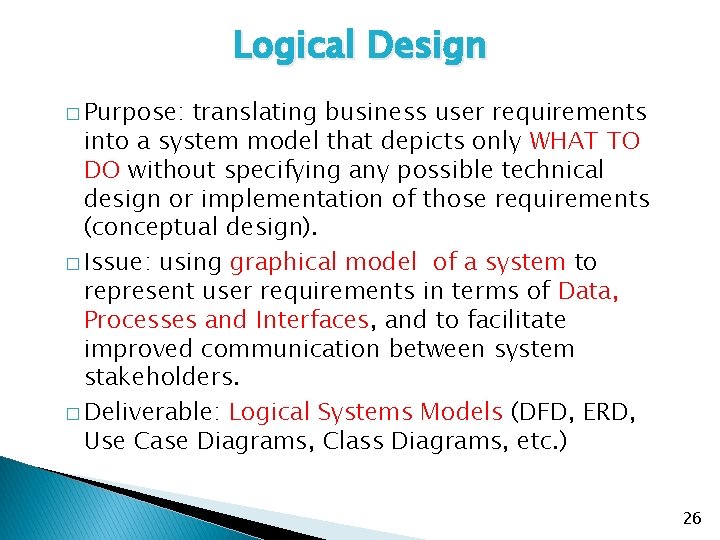 Logical Design

□ Purpose: translating business user requirements into a system model that depicts only WHAT TO DO without specifying any possible technical design or implementation of those requirements (conceptual design).

□ Issue: using graphical model of a system to represent user requirements in terms of Data, Processes and Interfaces, and to facilitate improved communication between system stakeholders.

□ Deliverable: Logical Systems Models (DFD, ERD, Use Case Diagrams, Class Diagrams, etc.)

26